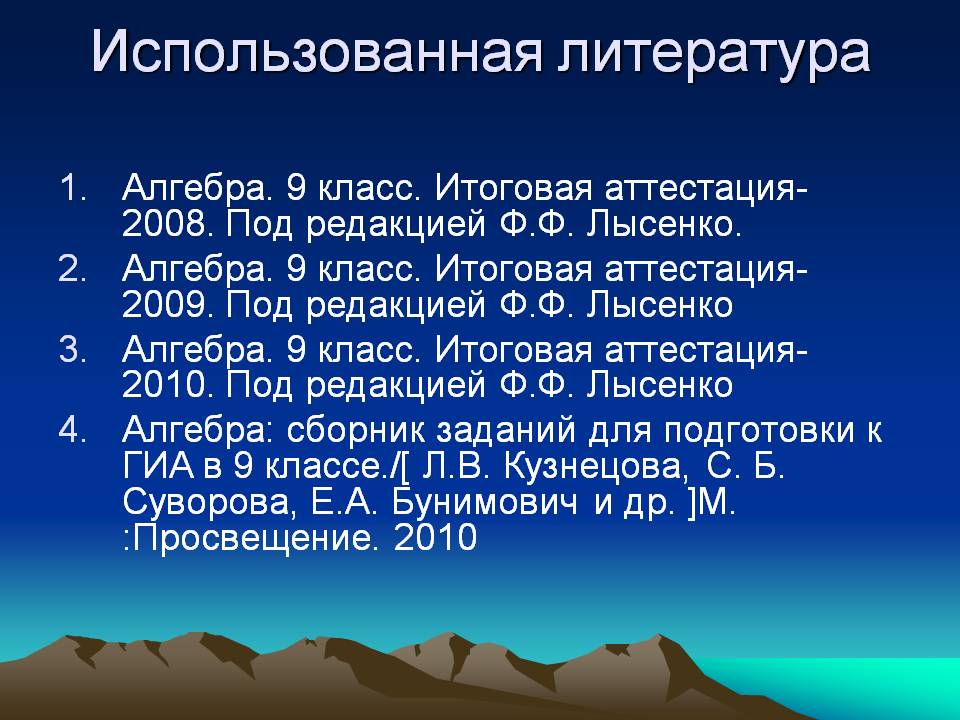 Использованная литература

1. Алгебра. 9 класс. Итоговая аттестация-2008. Под редакцией Ф.Ф. Лысенко.
2. Алгебра. 9 класс. Итоговая аттестация-2009. Под редакцией Ф.Ф. Лысенко
3. Алгебра. 9 класс. Итоговая аттестация-2010. Под редакцией Ф.Ф. Лысенко
4. Алгебра: сборник заданий для подготовки к ГИА в 9 классе./[ Л.В. Кузнецова, С. Б. Суворова, Е.А. Бунимович и др. ]М. :Просвещение. 2010